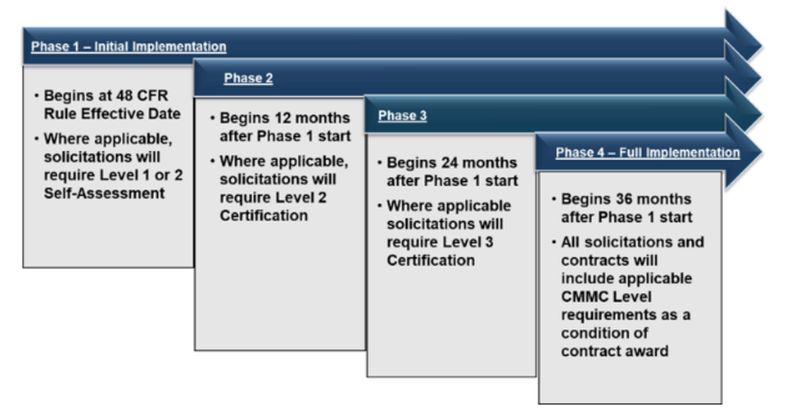 Phase 1 – Initial Implementation

• Begins at 48 CFR Rule Effective Date
• Where applicable, solicitations will require Level 1 or 2 Self-Assessment

Phase 2

• Begins 12 months after Phase 1 start
• Where applicable, solicitations will require Level 2 Certification

Phase 3

• Begins 24 months after Phase 1 start
• Where applicable solicitations will require Level 3 Certification

Phase 4 – Full Implementation

• Begins 36 months after Phase 1 start
• All solicitations and contracts will include applicable CMMC Level requirements as a condition of contract award